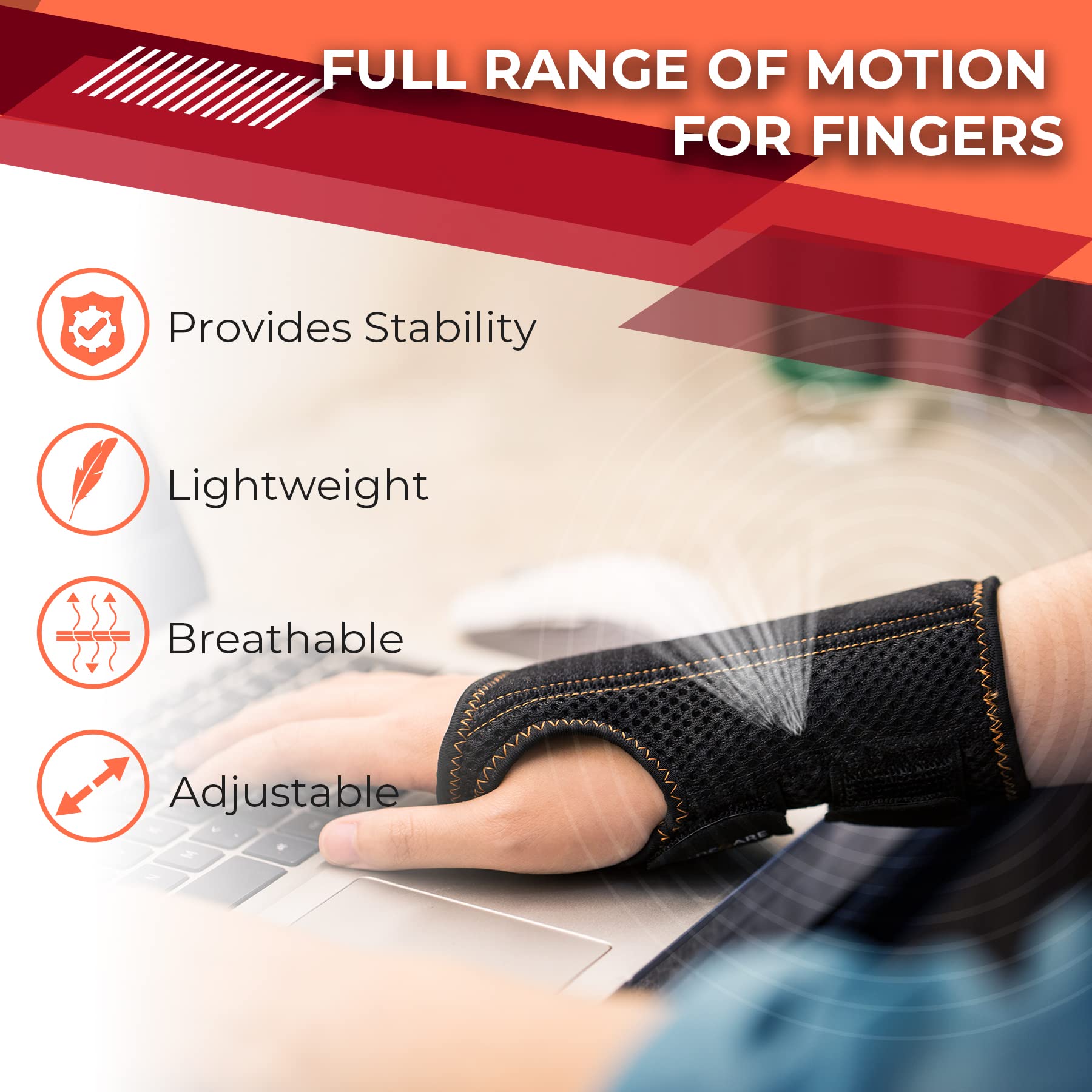 FULL RANGE OF MOTION FOR FINGERS

Provides Stability

Lightweight

Breathable

Adjustable